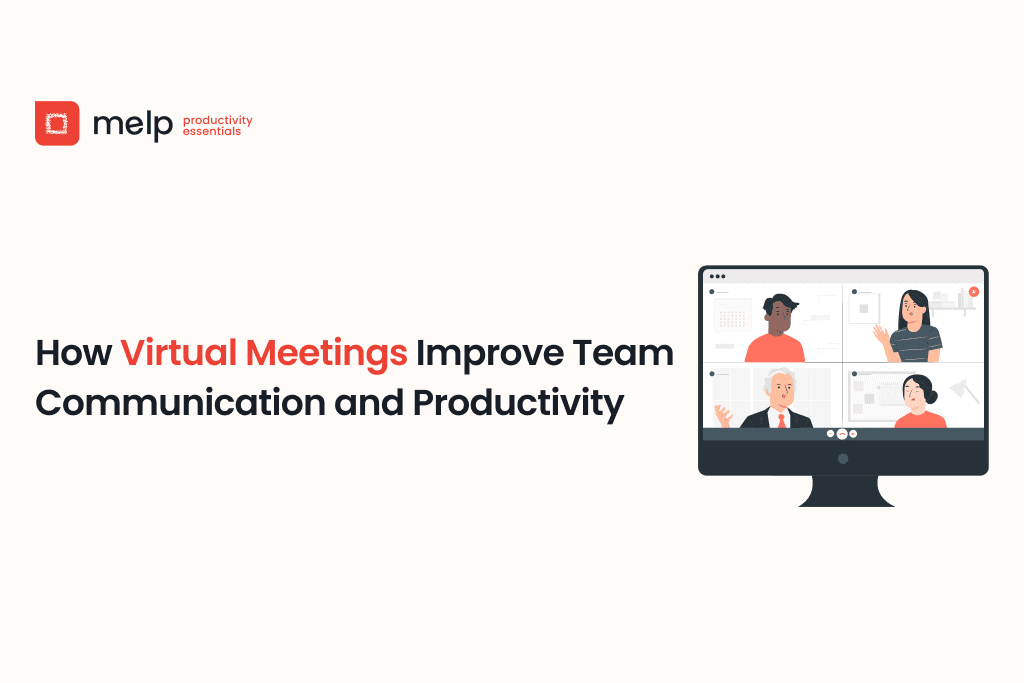 melp productivity essentials

How Virtual Meetings Improve Team Communication and Productivity